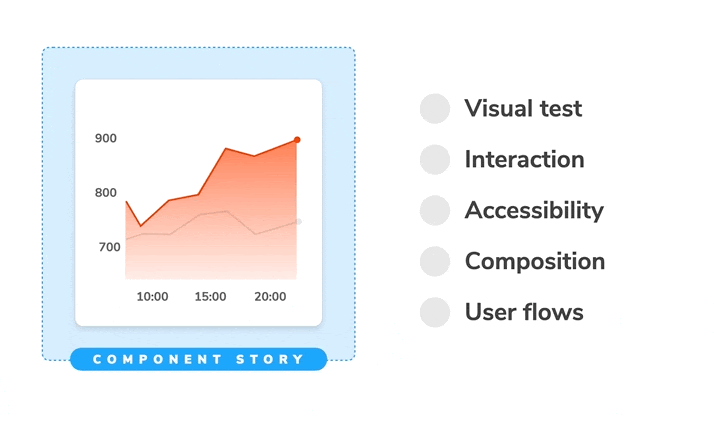 900

800

700

10:00 15:00 20:00

COMPONENT STORY

Visual test

Interaction

Accessibility

Composition

User flows